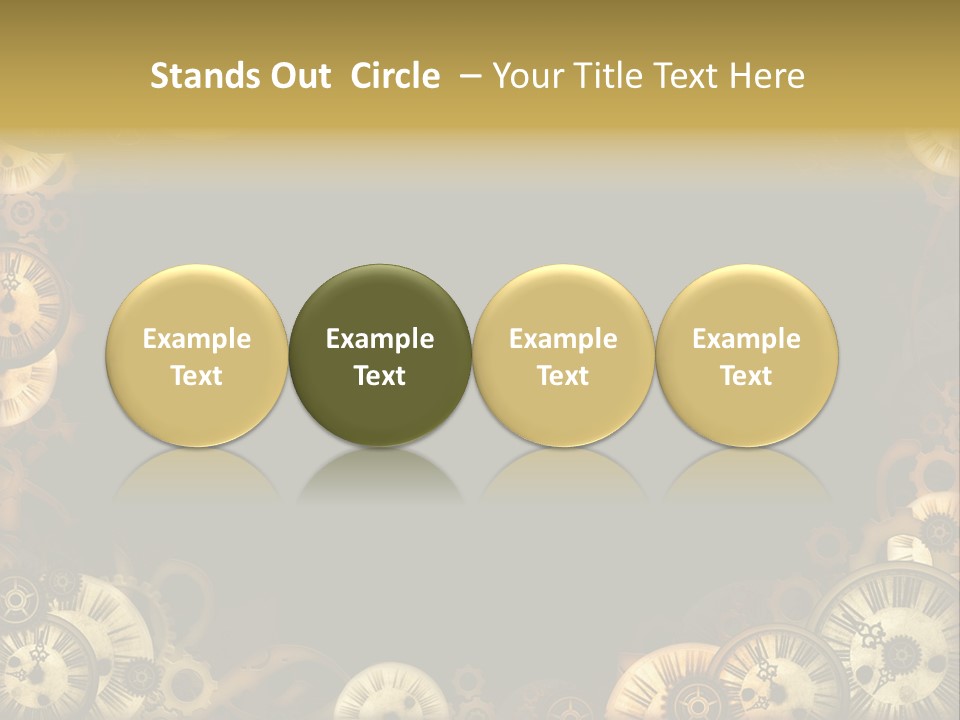 Stands Out Circle – Your Title Text Here

Example Text

Example Text

Example Text

Example Text